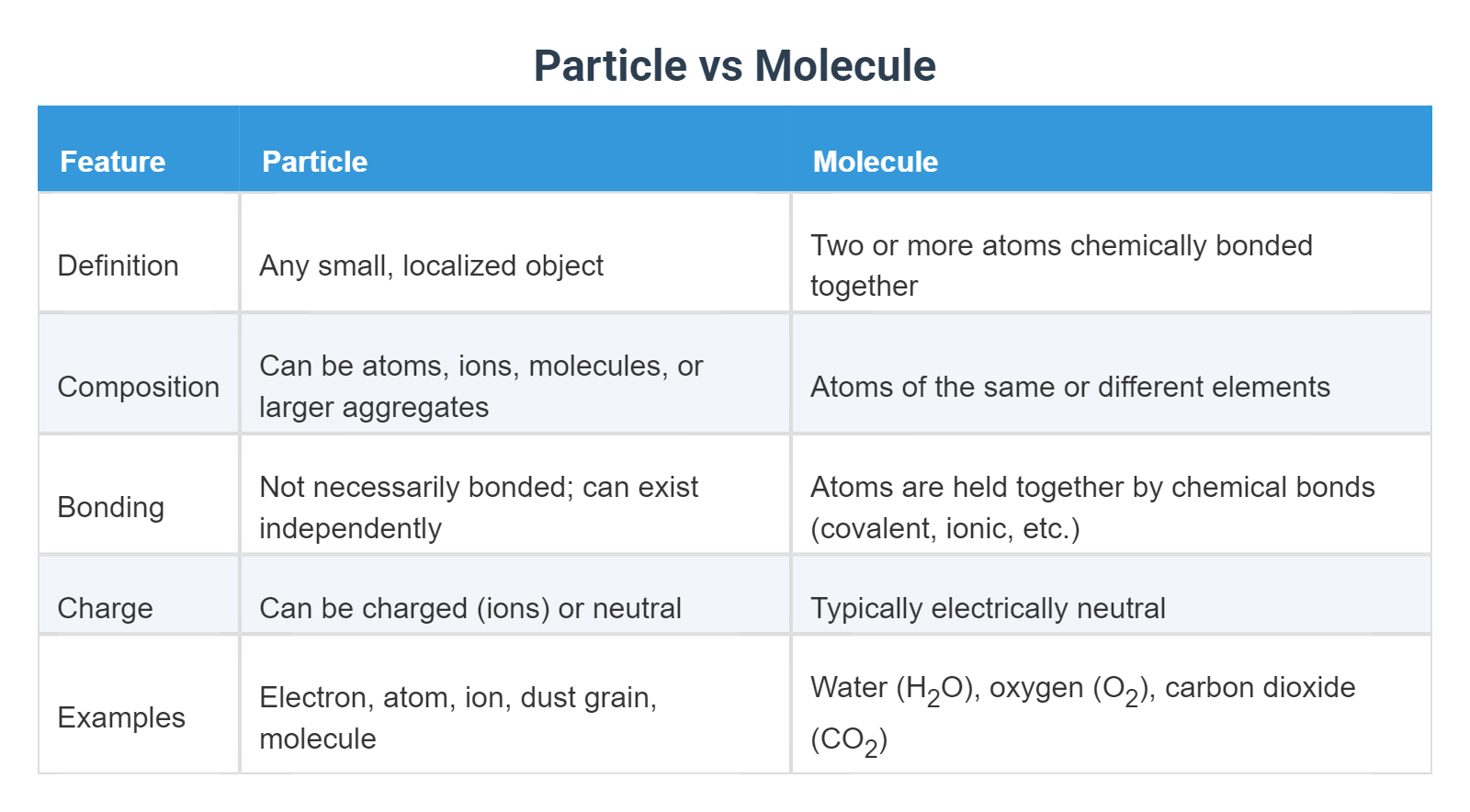 Particle vs Molecule

| Feature | Particle | Molecule |
|---|---|---|
| Definition | Any small, localized object | Two or more atoms chemically bonded together |
| Composition | Can be atoms, ions, molecules, or larger aggregates | Atoms of the same or different elements |
| Bonding | Not necessarily bonded; can exist independently | Atoms are held together by chemical bonds (covalent, ionic, etc.) |
| Charge | Can be charged (ions) or neutral | Typically electrically neutral |
| Examples | Electron, atom, ion, dust grain, molecule | Water ($H_2O$), oxygen ($O_2$), carbon dioxide ($CO_2$) |